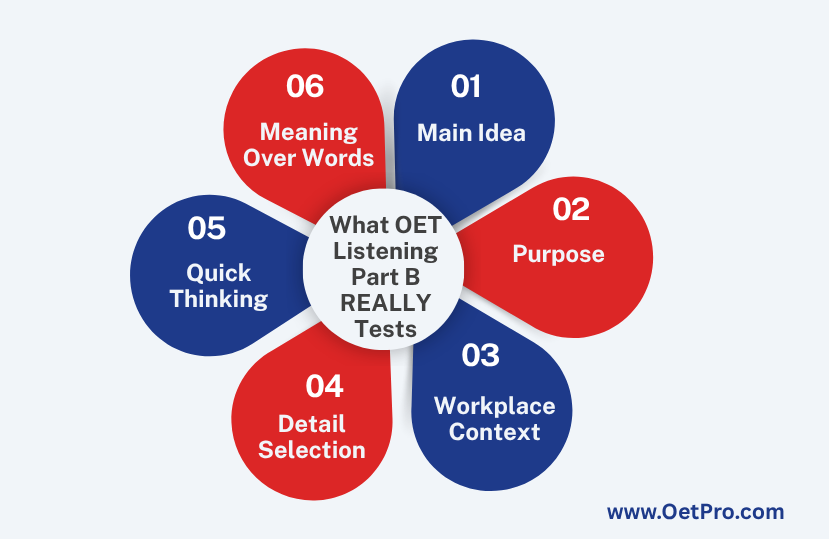 What OET Listening Part B REALLY Tests

01
Main Idea

02
Purpose

03
Workplace Context

04
Detail Selection

05
Quick Thinking

06
Meaning Over Words

www.OetPro.com